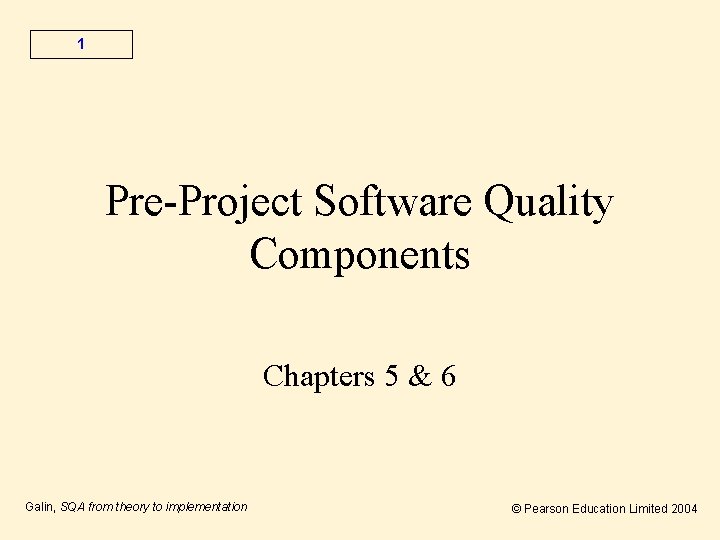 1

Pre-Project Software Quality Components

Chapters 5 & 6

Galin, SQA from theory to implementation

© Pearson Education Limited 2004